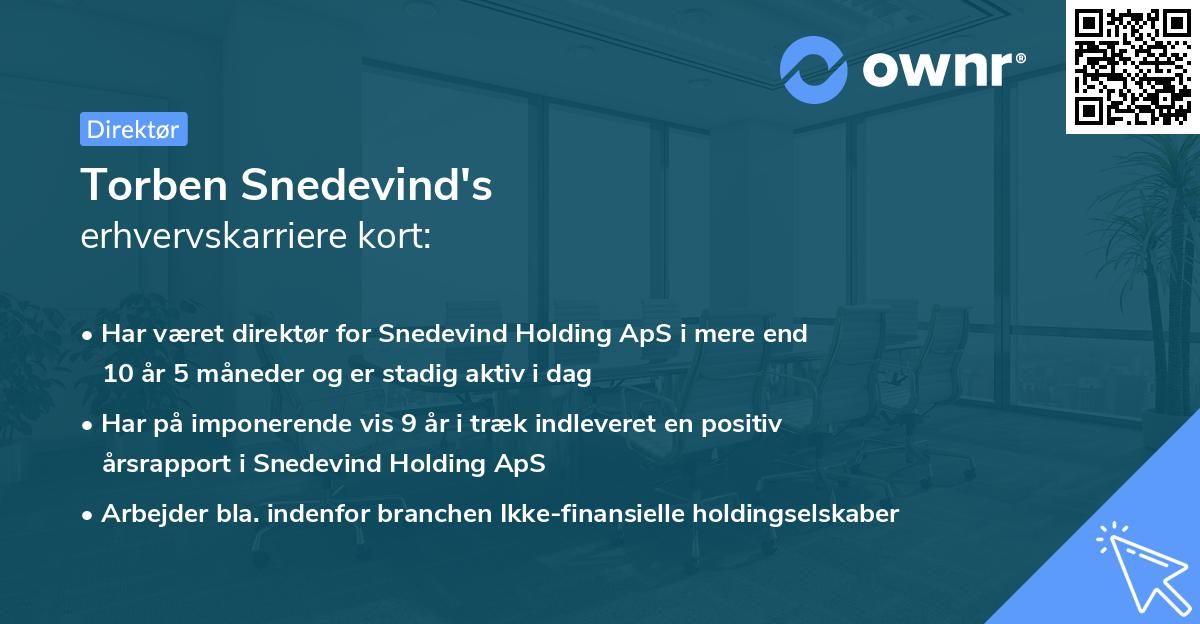 ownr®

Direktør

Torben Snedevind's
erhvervskarriere kort:

• Har været direktør for Snedevind Holding ApS i mere end 10 år 5 måneder og er stadig aktiv i dag

• Har på imponerende vis 9 år i træk indleveret en positiv årsrapport i Snedevind Holding ApS

• Arbejder bla. indenfor branchen Ikke-finansielle holdingselskaber